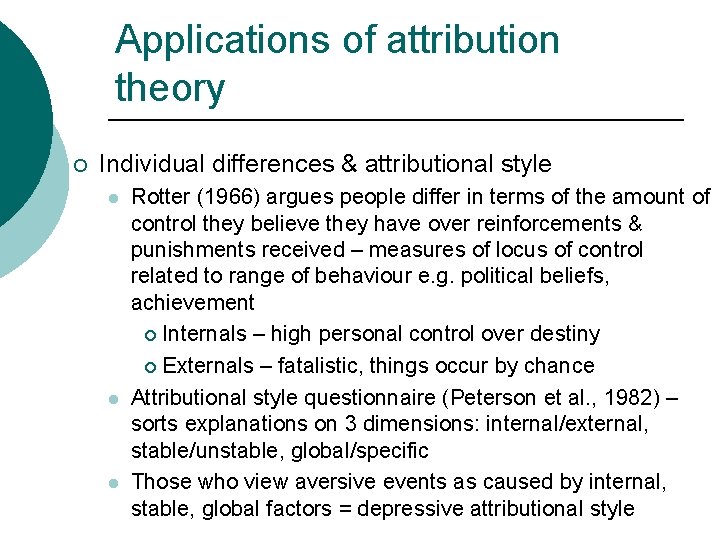 Applications of attribution theory

Individual differences & attributional style

Rotter (1966) argues people differ in terms of the amount of control they believe they have over reinforcements & punishments received – measures of locus of control related to range of behaviour e.g. political beliefs, achievement

Internals – high personal control over destiny

Externals – fatalistic, things occur by chance

Attributional style questionnaire (Peterson et al., 1982) – sorts explanations on 3 dimensions: internal/external, stable/unstable, global/specific

Those who view aversive events as caused by internal, stable, global factors = depressive attributional style